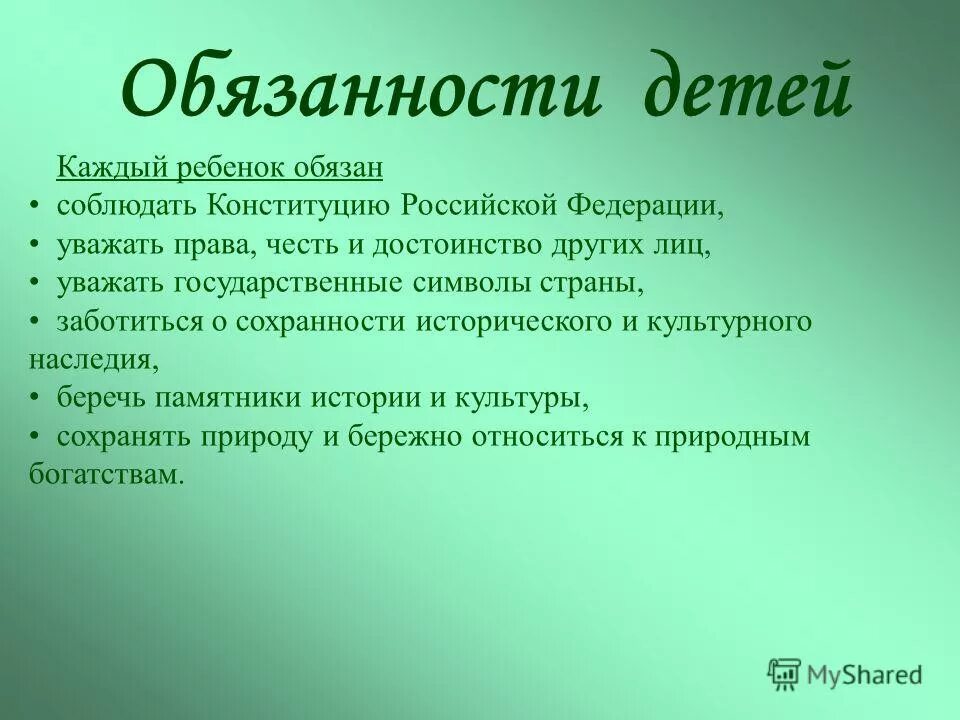 Обязанности детей

Каждый ребенок обязан
• соблюдать Конституцию Российской Федерации,
• уважать права, честь и достоинство других лиц,
• уважать государственные символы страны,
• заботиться о сохранности исторического и культурного наследия,
• беречь памятники истории и культуры,
• сохранять природу и бережно относиться к природным богатствам.

MyShared